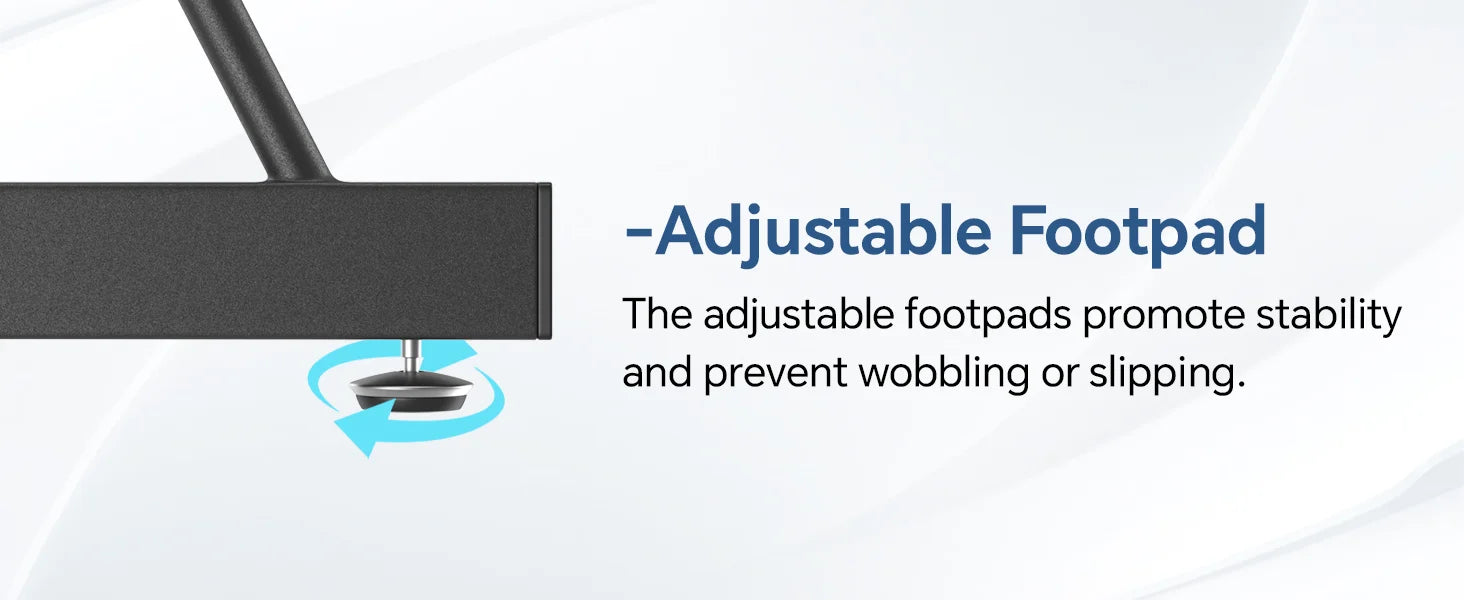 -Adjustable Footpad

The adjustable footpads promote stability and prevent wobbling or slipping.